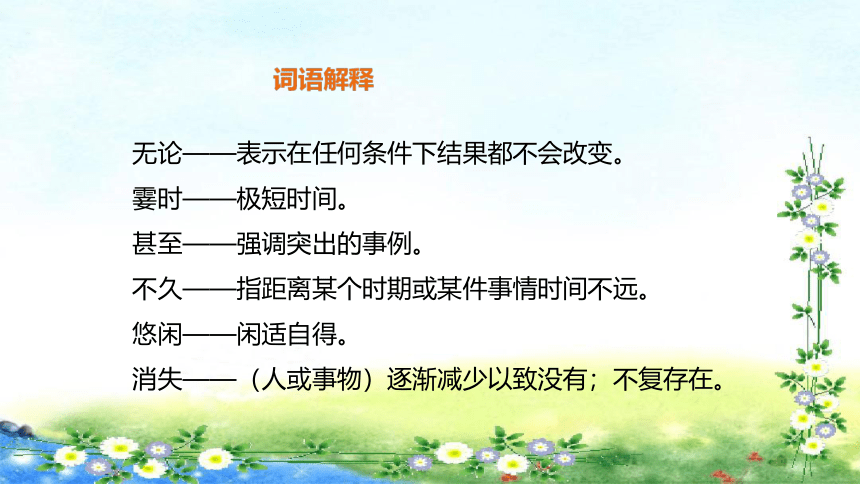 词语解释

无论——表示在任何条件下结果都不会改变。

霎时——极短时间。

甚至——强调突出的事例。

不久——指距离某个时期或某件事情时间不远。

悠闲——闲适自得。

消失——（人或事物）逐渐减少以致没有；不复存在。